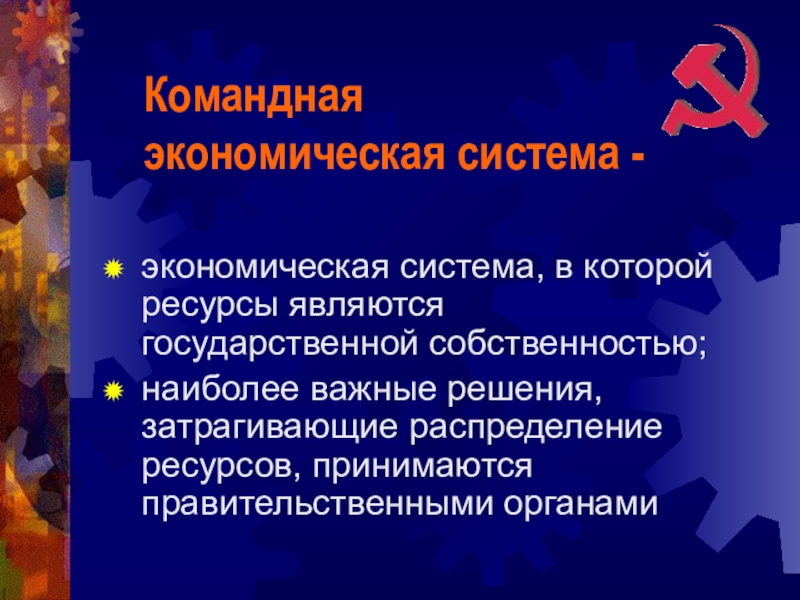 Командная экономическая система -

экономическая система, в которой ресурсы являются государственной собственностью;

наиболее важные решения, затрагивающие распределение ресурсов, принимаются правительственными органами